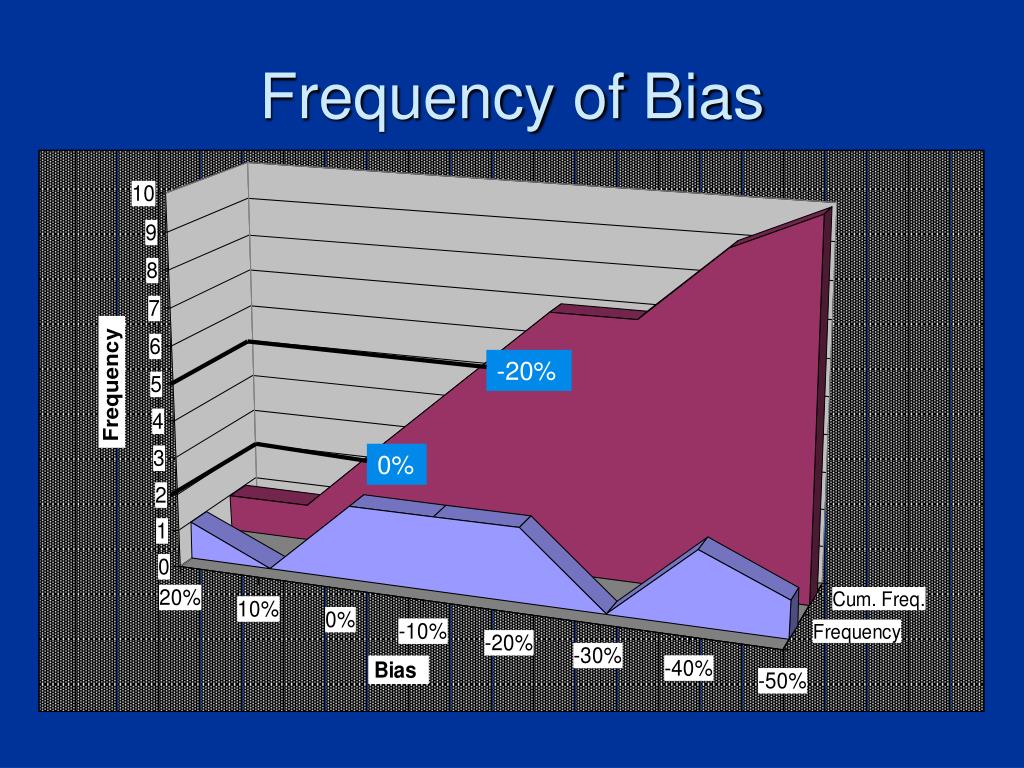 Frequency of Bias

10
9
8
7
6
5
4
3
2
1
0

Frequency

-20%

0%

20%
10%
0%
-10%
-20%
-30%
-40%
-50%

Bias

Cum. Freq.
Frequency